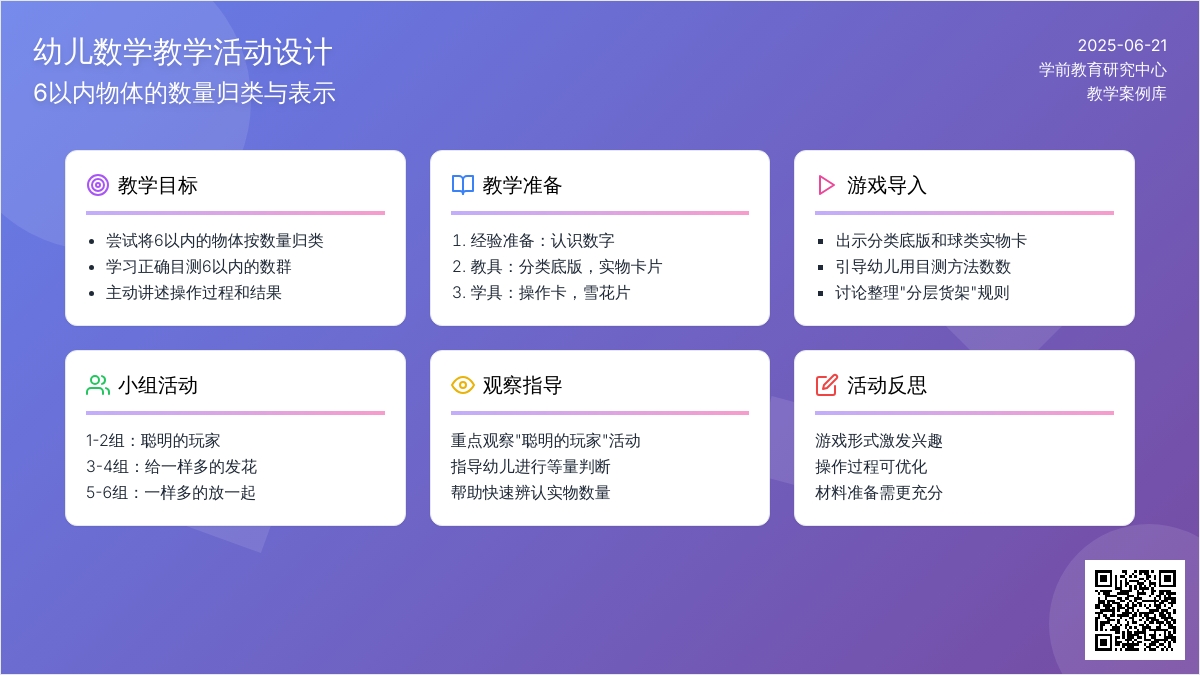 幼儿数学教学活动设计
6以内物体的数量归类与表示

2025-06-21
学前教育研究中心
教学案例库

教学目标

- 尝试将6以内的物体按数量归类
- 学习正确目测6以内的数群
- 主动讲述操作过程和结果

教学准备

1. 经验准备：认识数字
2. 教具：分类底版，实物卡片
3. 学具：操作卡，雪花片

游戏导入

- 出示分类底版和球类实物卡
- 引导幼儿用目测方法数数
- 讨论整理"分层货架"规则

小组活动

1-2组：聪明的玩家
3-4组：给一样多的发花
5-6组：一样多的放一起

观察指导

重点观察"聪明的玩家"活动
指导幼儿进行等量判断
帮助快速辨认实物数量

活动反思

游戏形式激发兴趣
操作过程可优化
材料准备需更充分